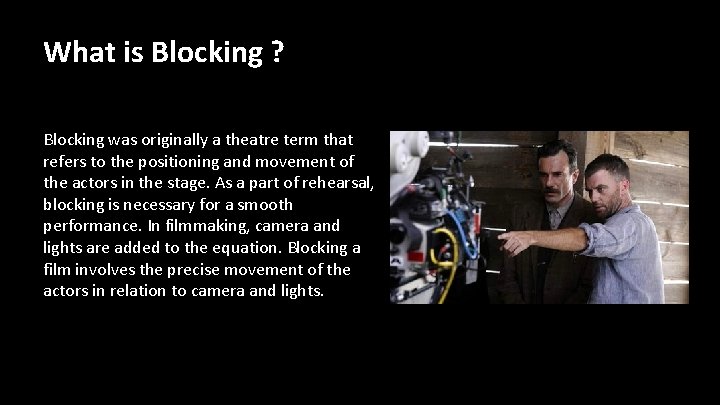 What is Blocking ?

Blocking was originally a theatre term that refers to the positioning and movement of the actors in the stage. As a part of rehearsal, blocking is necessary for a smooth performance. In filmmaking, camera and lights are added to the equation. Blocking a film involves the precise movement of the actors in relation to camera and lights.